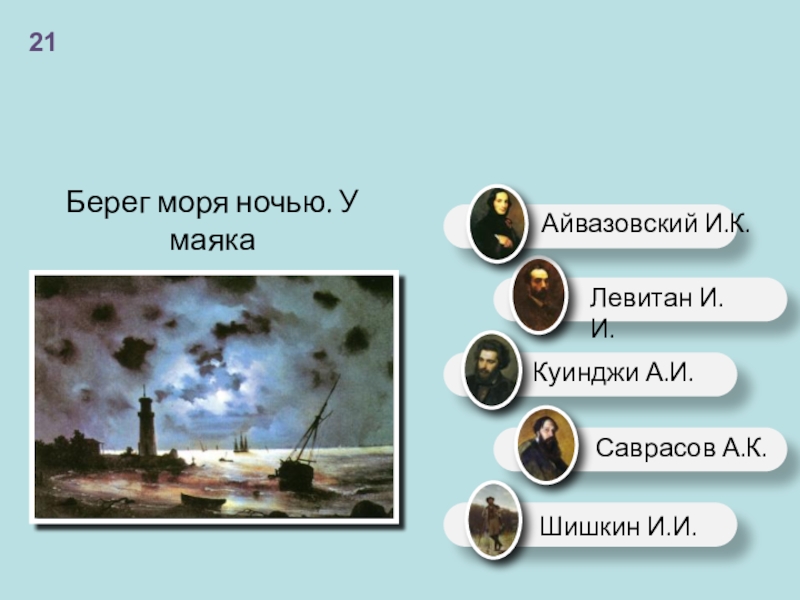 21

Берег моря ночью. У маяка

Айвазовский И.К.

Левитан И. И.

Куинджи А.И.

Саврасов А.К.

Шишкин И.И.